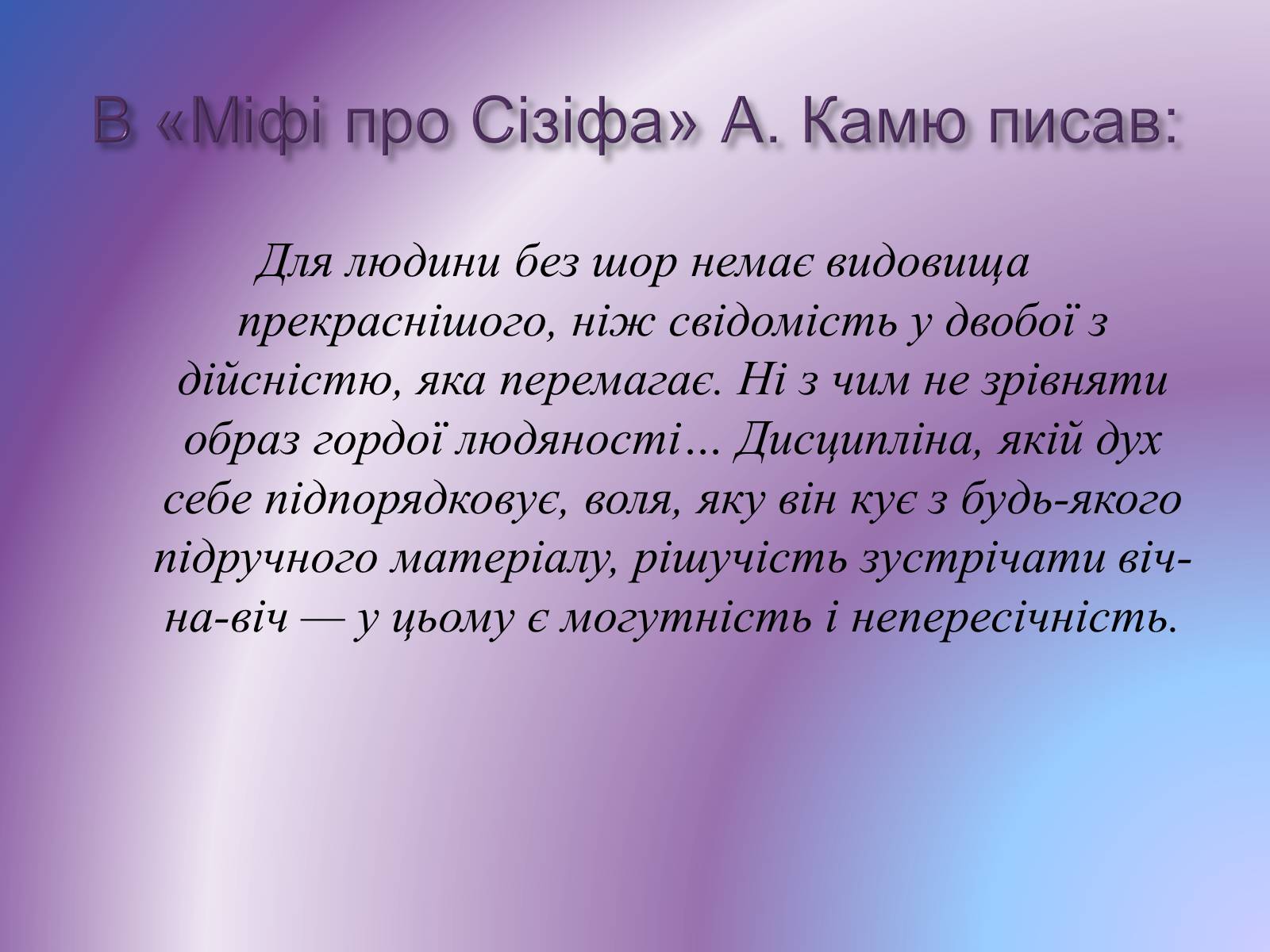 В «Міфі про Сізіфа» А. Камю писав:

Для людини без шор немає видовища прекраснішого, ніж свідомість у двобої з дійсністю, яка перемагає. Ні з чим не зрівняти образ гордої людяності… Дисципліна, якій дух себе підпорядковує, воля, яку він кує з будь-якого підручного матеріалу, рішучість зустрічати віч-на-віч — у цьому є могутність і непересічність.